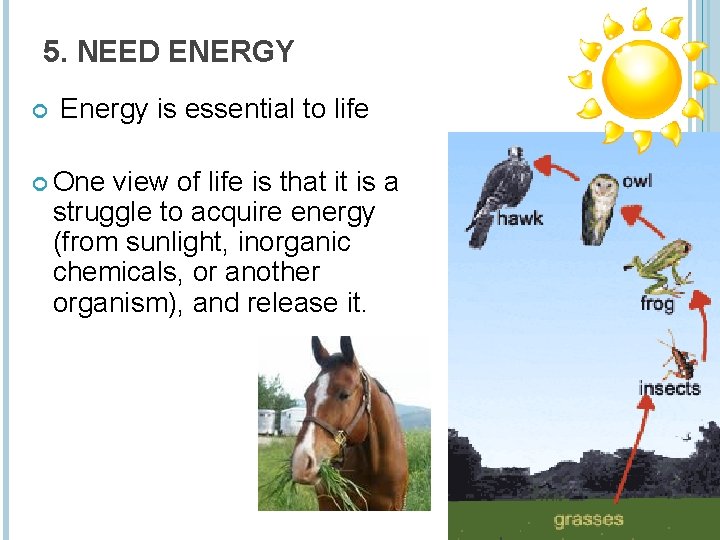 5. NEED ENERGY

Energy is essential to life

One view of life is that it is a struggle to acquire energy (from sunlight, inorganic chemicals, or another organism), and release it.

hawk
owl
frog
insects
grasses